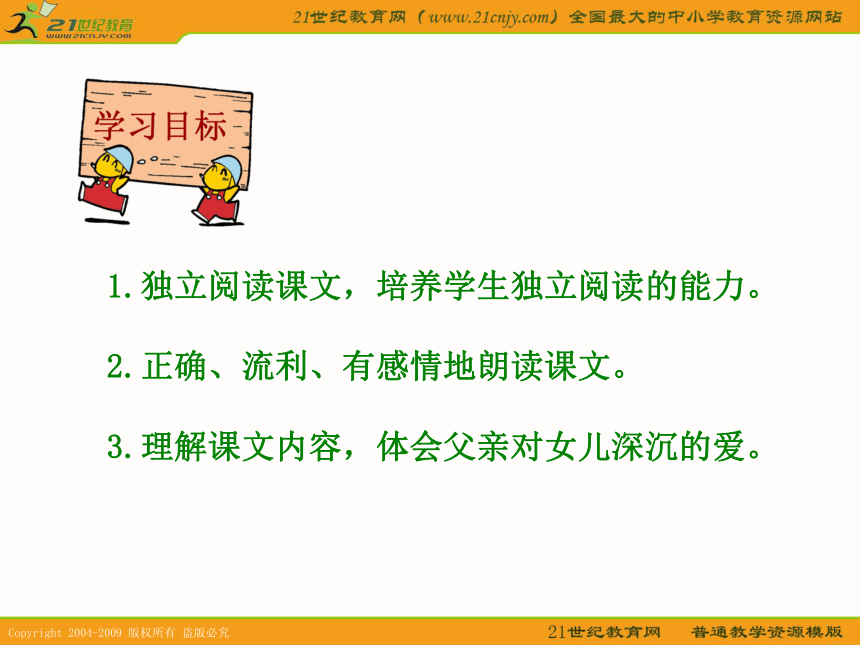 21世纪教育
www.21cnjy.com

21世纪教育网（www.21cnjy.com）全国最大的中小学教育资源网站

学习目标

1.独立阅读课文，培养学生独立阅读的能力。

2.正确、流利、有感情地朗读课文。

3.理解课文内容，体会父亲对女儿深沉的爱。

Copyright 2004-2009 版权所有 盗版必究

21世纪教育网 普通教学资源模版